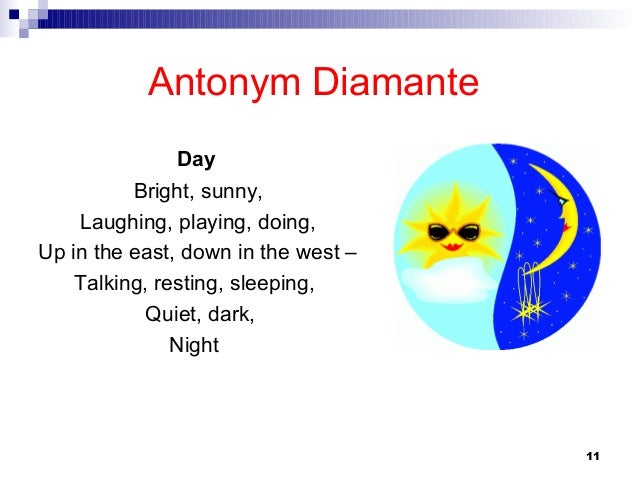 Antonym Diamante

Day
Bright, sunny,
Laughing, playing, doing,
Up in the east, down in the west –
Talking, resting, sleeping,
Quiet, dark,
Night

11